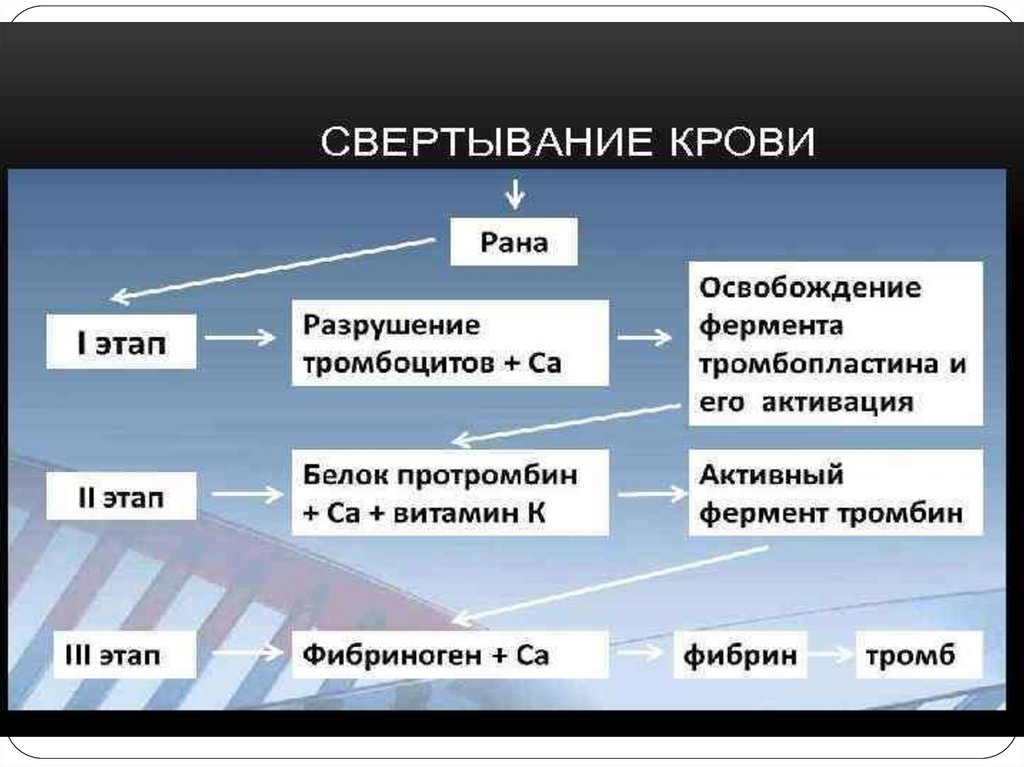 СВЕРТЫВАНИЕ КРОВИ

Рана

I этап

Разрушение тромбоцитов + Са

Освобождение фермента тромбопластина и его активация

II этап

Белок протромбин + Са + витамин К

Активный фермент тромбин

III этап

Фибриноген + Са

фибрин

тромб